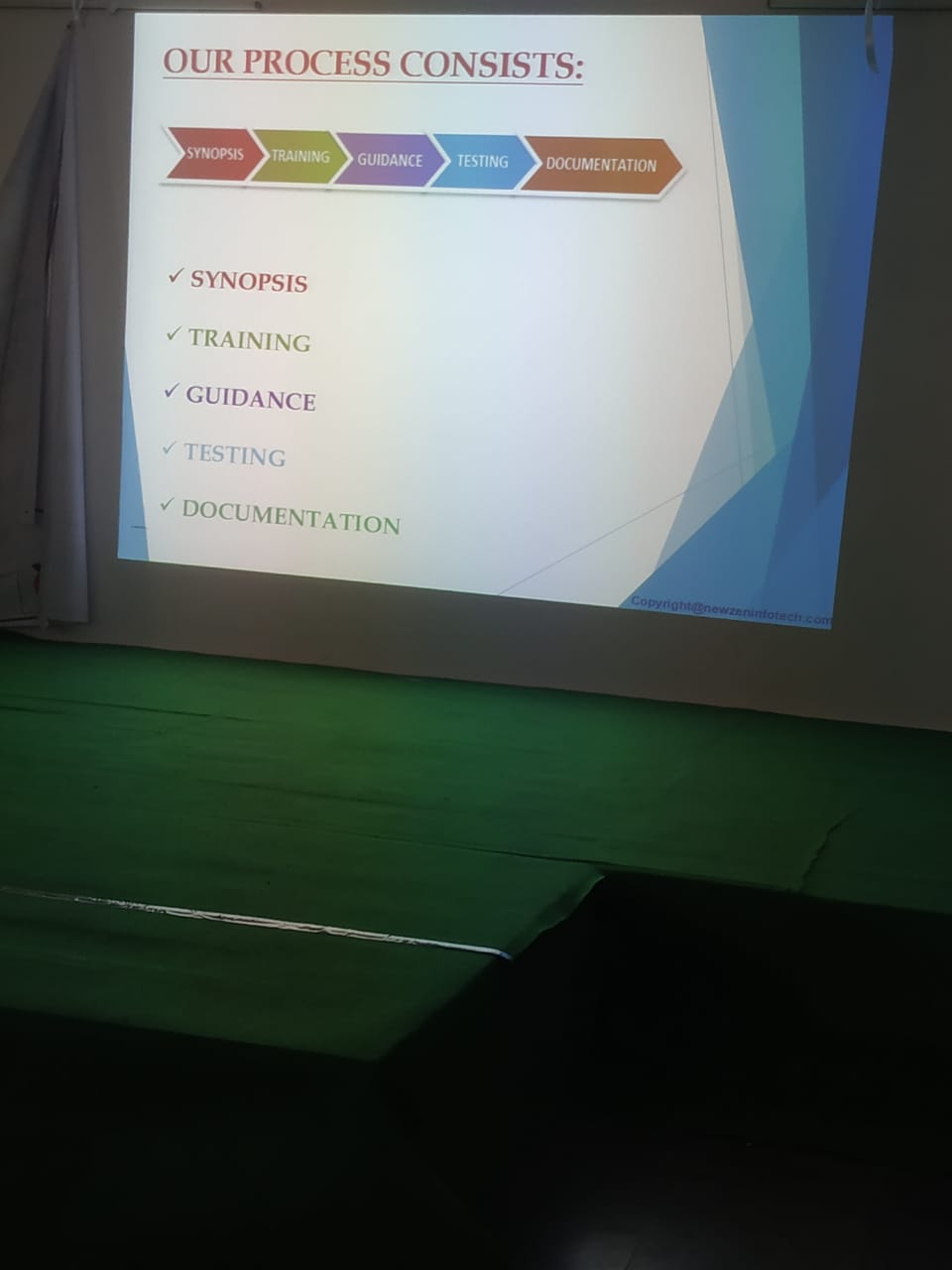 OUR PROCESS CONSISTS:

SYNOPSIS TRAINING GUIDANCE TESTING DOCUMENTATION

✓ SYNOPSIS

✓ TRAINING

✓ GUIDANCE

✓ TESTING

✓ DOCUMENTATION

Copyright@newzeninfotech.com